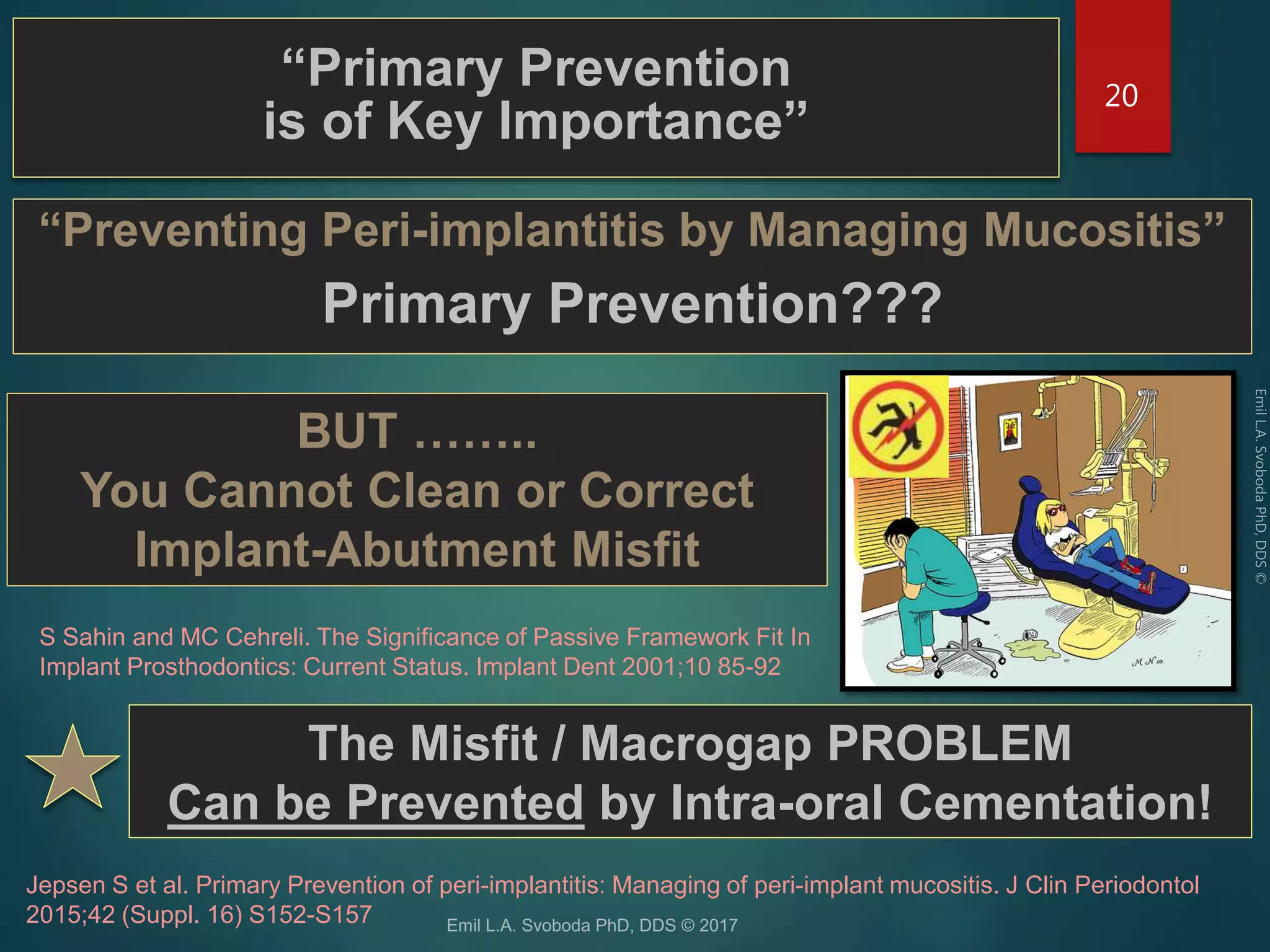 “Primary Prevention is of Key Importance”

20

“Preventing Peri-implantitis by Managing Mucositis”

Primary Prevention???

BUT ……..
You Cannot Clean or Correct Implant-Abutment Misfit

Emil L.A. Svoboda PhD, DDS ©

M N 09

S Sahin and MC Cehreli. The Significance of Passive Framework Fit In Implant Prosthodontics: Current Status. Implant Dent 2001;10 85-92

The Misfit / Macrogap PROBLEM
Can be Prevented by Intra-oral Cementation!

Jepsen S et al. Primary Prevention of peri-implantitis: Managing of peri-implant mucositis. J Clin Periodontol 2015;42 (Suppl. 16) S152-S157

Emil L.A. Svoboda PhD, DDS © 2017